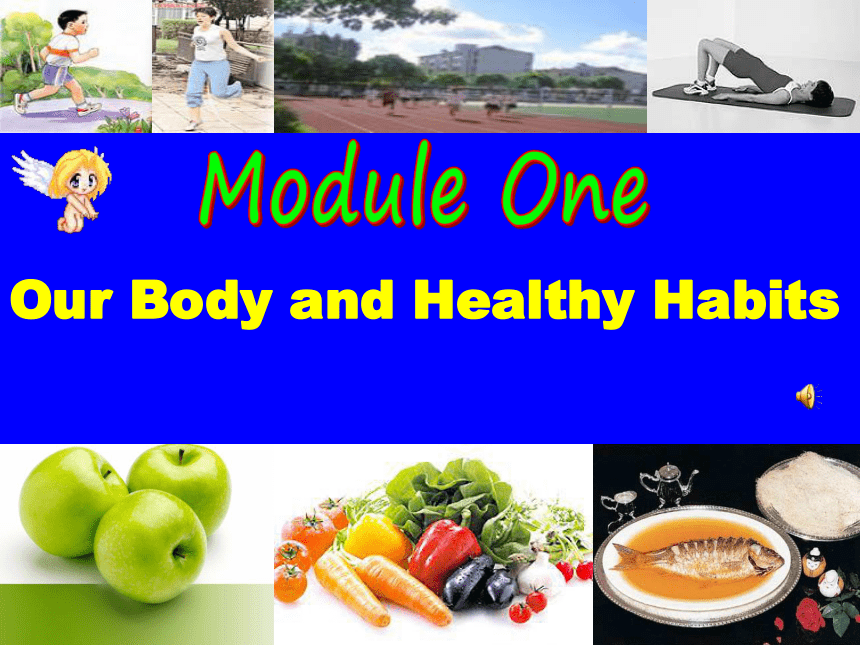 Module One

Our Body and Healthy Habits